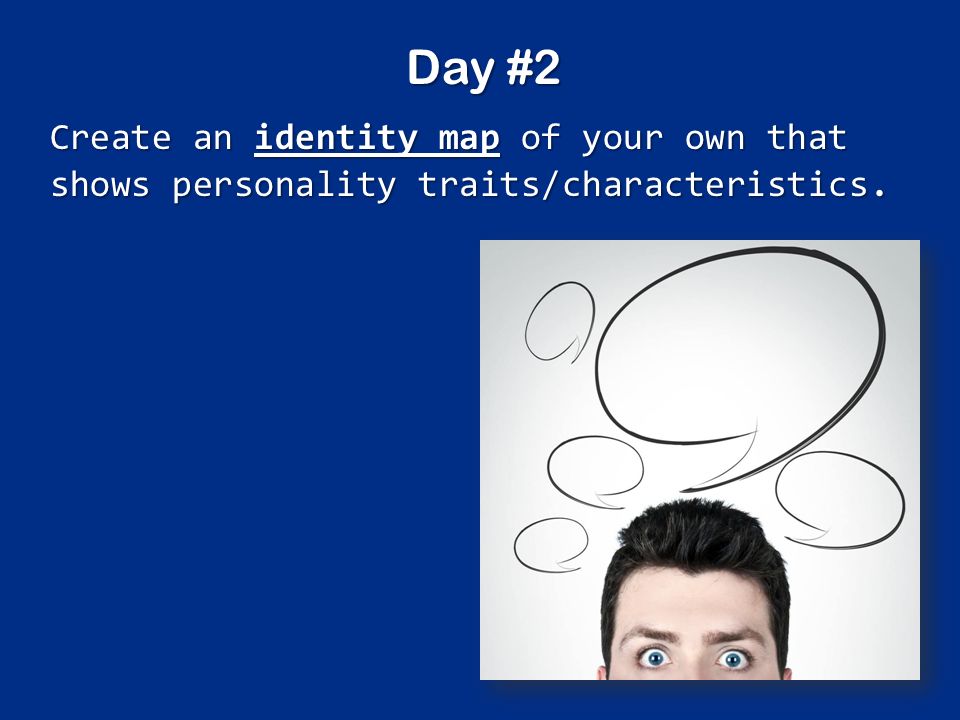 Day #2

Create an identity map of your own that shows personality traits/characteristics.